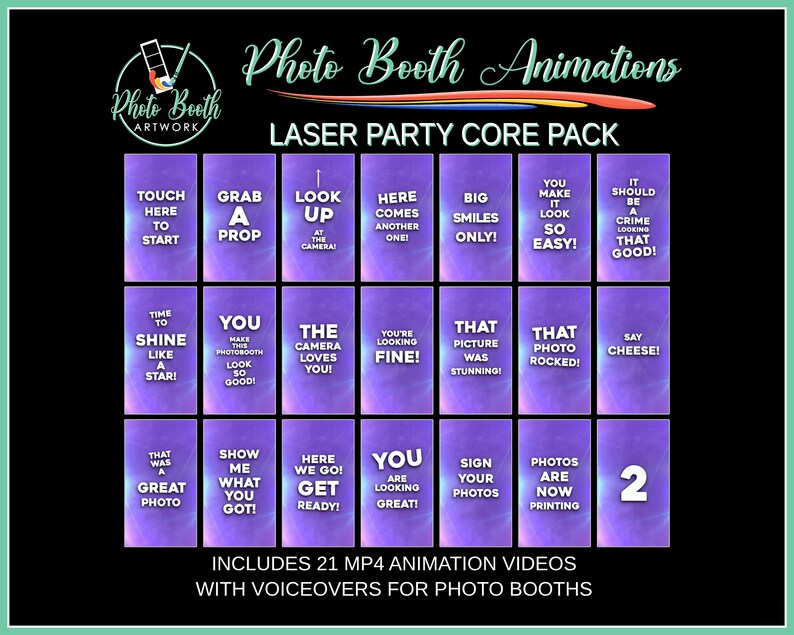 Photo Booth ARTWORK

Photo Booth Animations

LASER PARTY CORE PACK

TOUCH HERE TO START

GRAB A PROP

LOOK UP AT THE CAMERA!

HERE COMES ANOTHER ONE!

BIG SMILES ONLY!

YOU MAKE IT LOOK SO EASY!

IT SHOULD BE A CRIME LOOKING THAT GOOD!

TIME TO SHINE LIKE A STAR!

YOU MAKE THIS PHOTOBOOTH LOOK SO GOOD!

THE CAMERA LOVES YOU!

YOU'RE LOOKING FINE!

THAT PICTURE WAS STUNNING!

THAT PHOTO ROCKED!

SAY CHEESE!

THAT WAS A GREAT PHOTO

SHOW ME WHAT YOU GOT!

HERE WE GO! GET READY!

YOU ARE LOOKING GREAT!

SIGN YOUR PHOTOS

PHOTOS ARE NOW PRINTING

2

INCLUDES 21 MP4 ANIMATION VIDEOS WITH VOICEOVERS FOR PHOTO BOOTHS